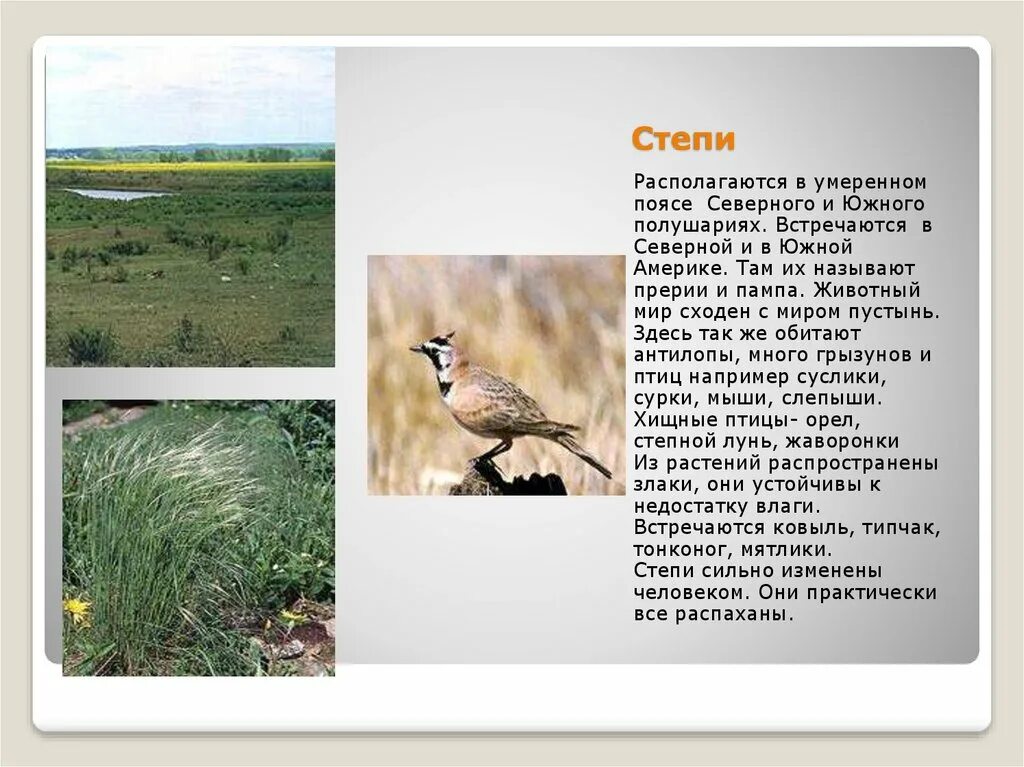 Степи

Располагаются в умеренном поясе Северного и Южного полушариях. Встречаются в Северной и в Южной Америке. Там их называют прерии и пампа. Животный мир сходен с миром пустынь. Здесь так же обитают антилопы, много грызунов и птиц например суслики, сурки, мыши, слепыши. Хищные птицы- орел, степной лунь, жаворонки
Из растений распространены злаки, они устойчивы к недостатку влаги. Встречаются ковыль, типчак, тонконог, мятлики.
Степи сильно изменены человеком. Они практически все распаханы.